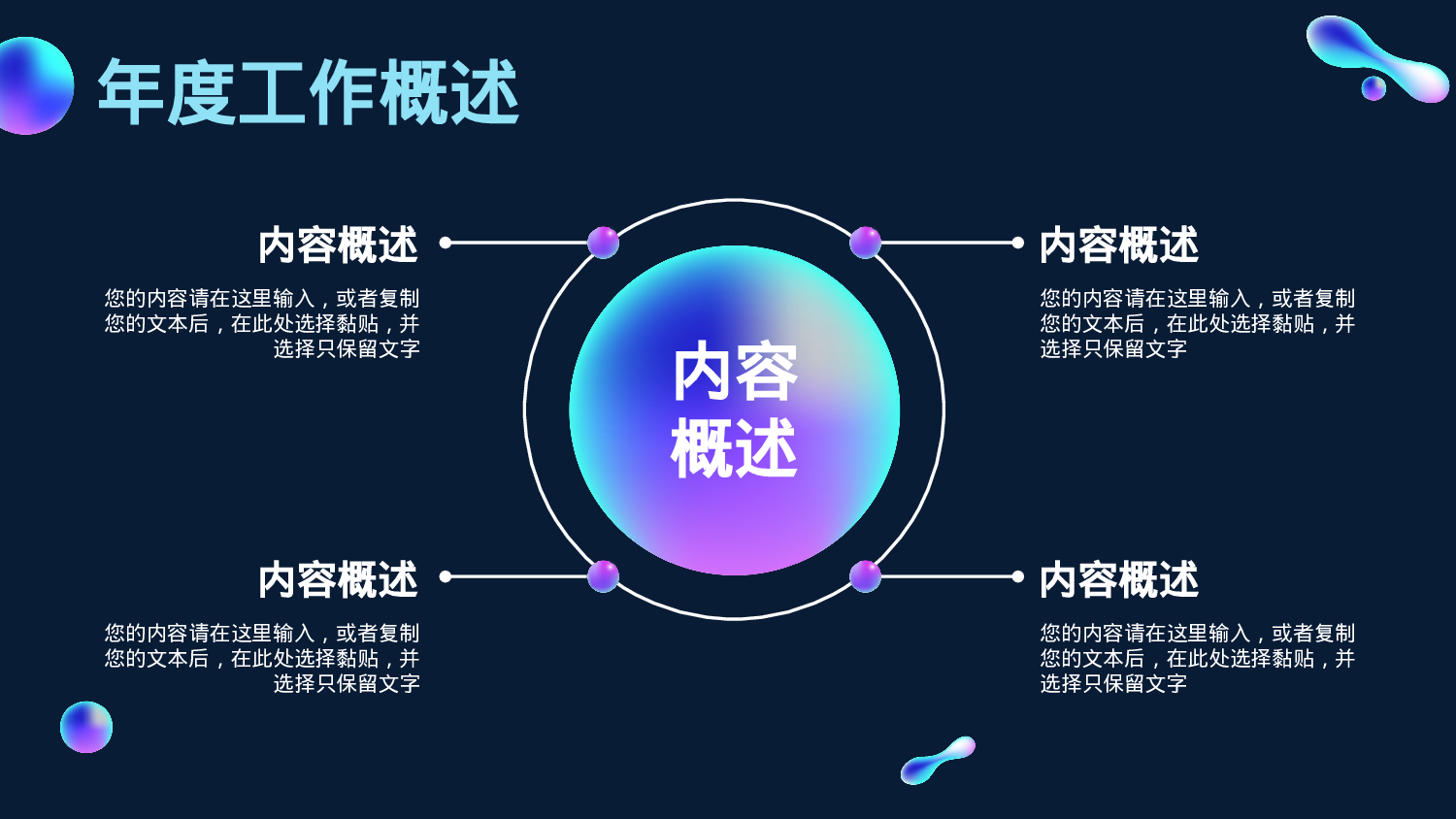 年度工作概述

内容概述

您的内容请在这里输入，或者复制您的文本后，在此处选择黏贴，并选择只保留文字

内容概述

您的内容请在这里输入，或者复制您的文本后，在此处选择黏贴，并选择只保留文字

内容概述

内容概述

您的内容请在这里输入，或者复制您的文本后，在此处选择黏贴，并选择只保留文字

内容概述

您的内容请在这里输入，或者复制您的文本后，在此处选择黏贴，并选择只保留文字